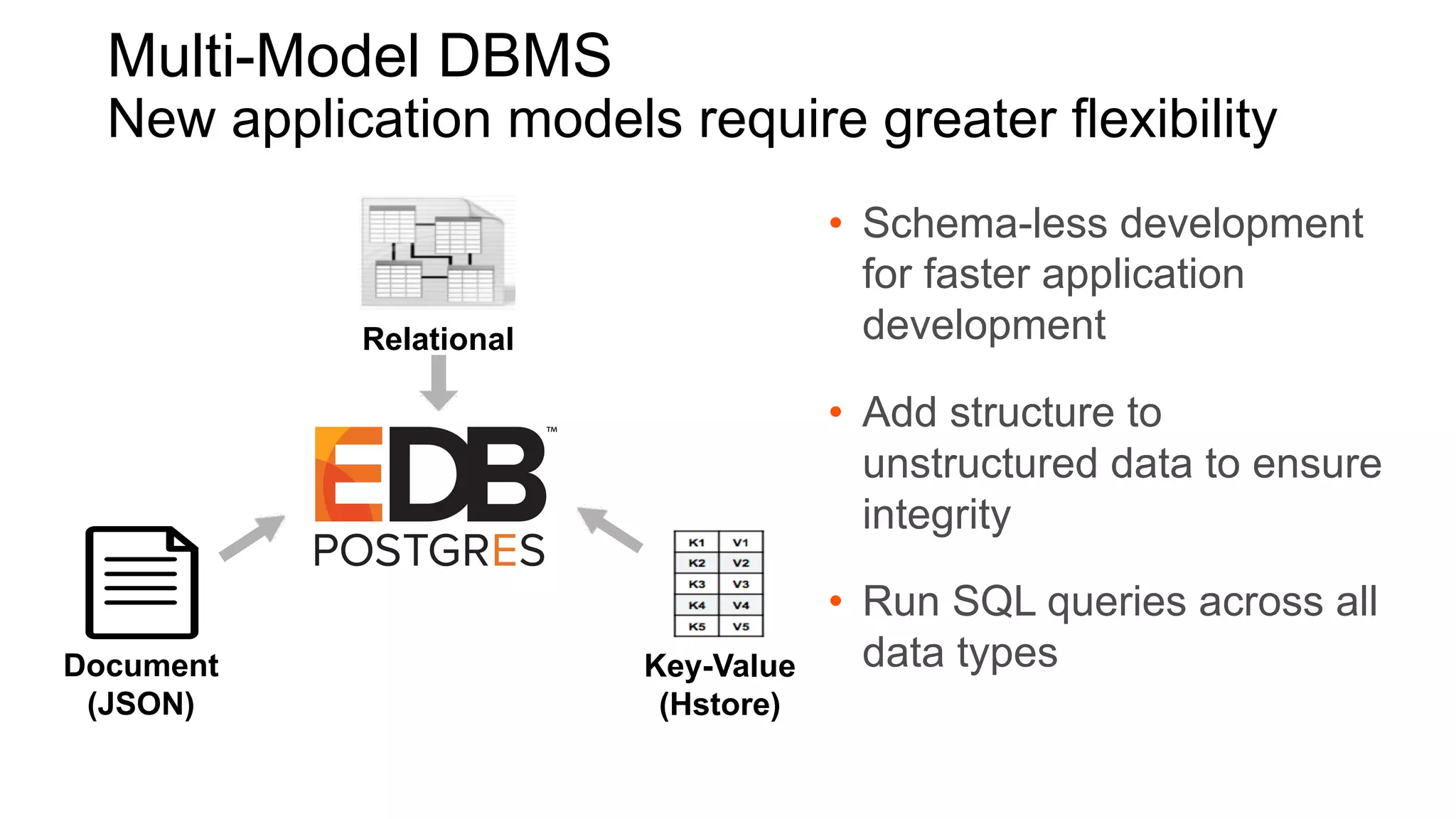 Multi-Model DBMS
New application models require greater flexibility

Relational

EDB™
POSTGRES

Document
(JSON)

| K1 | V1 |
|---|---|
| K2 | V2 |
| K3 | V3 |
| K4 | V4 |
| K5 | V5 |

Key-Value
(Hstore)

• Schema-less development for faster application development

• Add structure to unstructured data to ensure integrity

• Run SQL queries across all data types